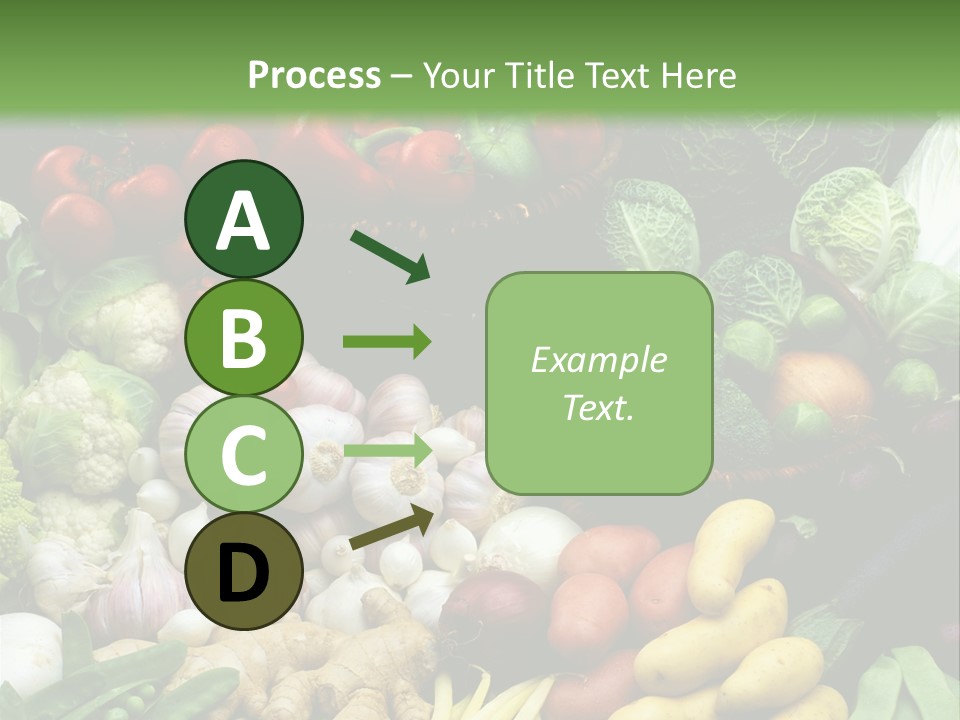 Process – Your Title Text Here

A

B

C

D

Example Text.